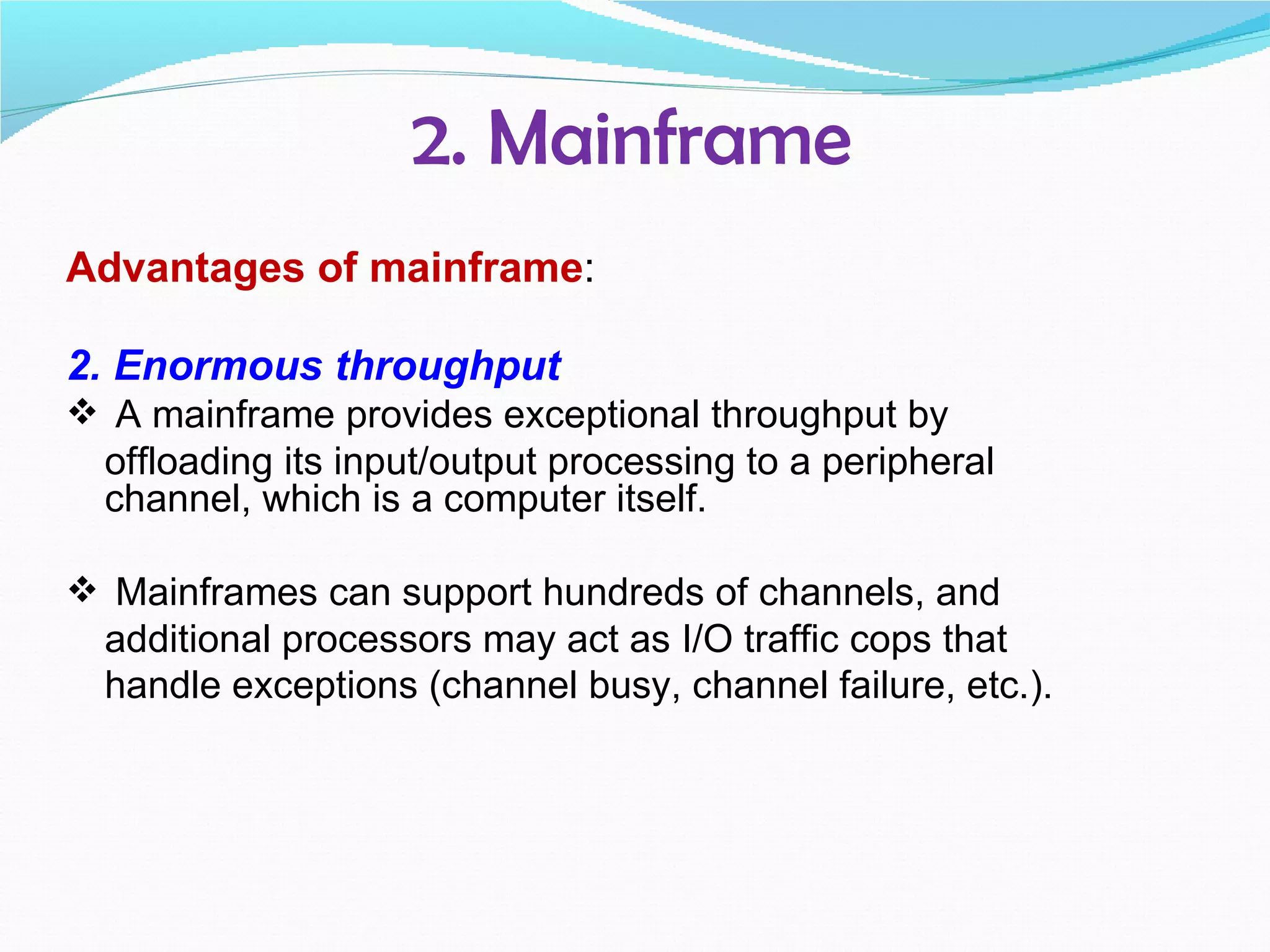 2. Mainframe

Advantages of mainframe:

2. Enormous throughput

❖ A mainframe provides exceptional throughput by offloading its input/output processing to a peripheral channel, which is a computer itself.

❖ Mainframes can support hundreds of channels, and additional processors may act as I/O traffic cops that handle exceptions (channel busy, channel failure, etc.).